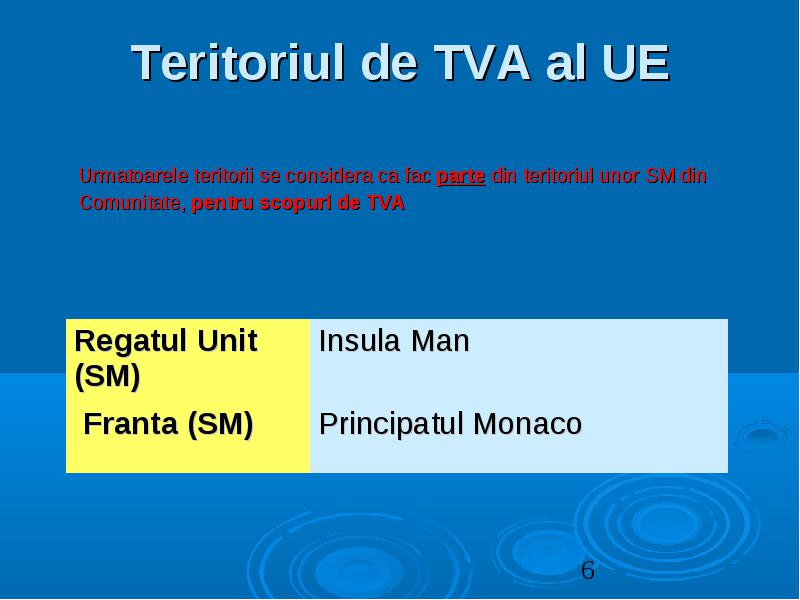 Teritoriul de TVA al UE

Urmatoarele teritorii se considera ca fac parte din teritoriul unor SM din Comunitate, pentru scopuri de TVA

| Regatul Unit (SM) | Insula Man |
|---|---|
| Franta (SM) | Principatul Monaco |

6